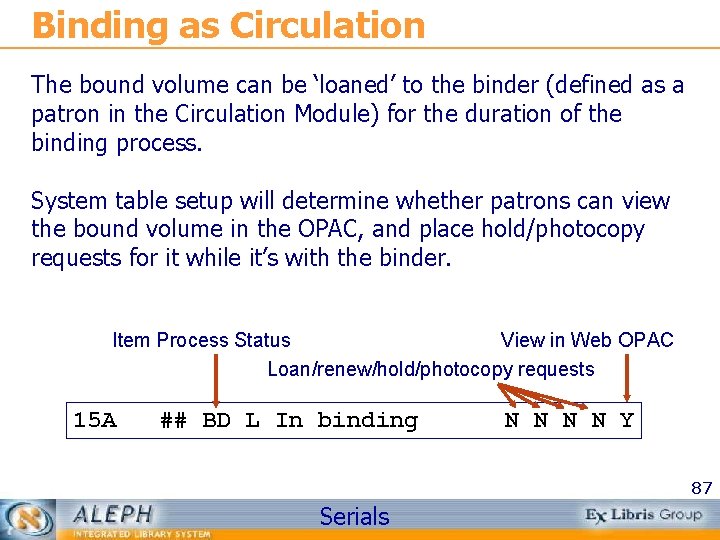 Binding as Circulation

The bound volume can be ‘loaned’ to the binder (defined as a patron in the Circulation Module) for the duration of the binding process.

System table setup will determine whether patrons can view the bound volume in the OPAC, and place hold/photocopy requests for it while it’s with the binder.

Item Process Status

View in Web OPAC

Loan/renew/hold/photocopy requests

15A ## BD L In binding N N N N Y

87

ALEPH
INTEGRATED LIBRARY SYSTEM

Serials

Ex Libris Group